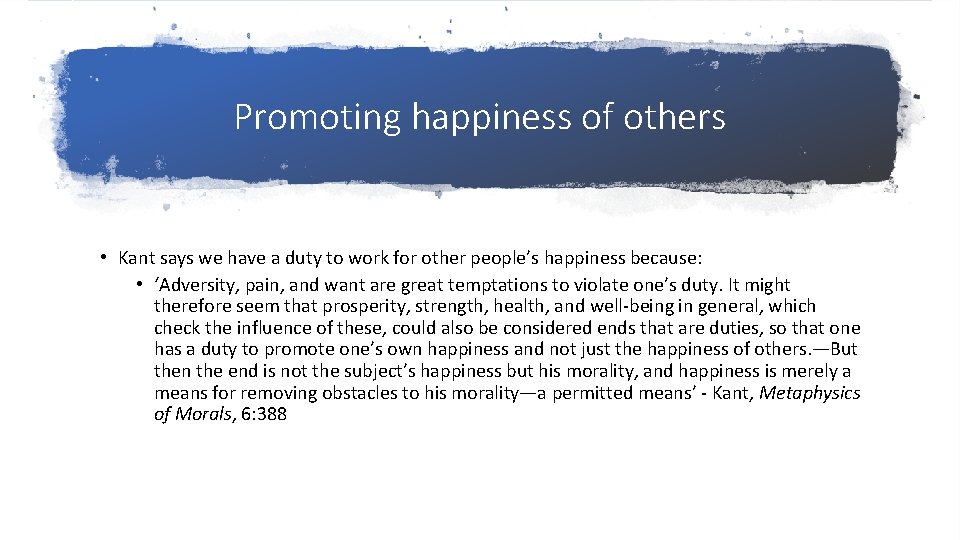 Promoting happiness of others

• Kant says we have a duty to work for other people's happiness because:

• 'Adversity, pain, and want are great temptations to violate one's duty. It might therefore seem that prosperity, strength, health, and well-being in general, which check the influence of these, could also be considered ends that are duties, so that one has a duty to promote one's own happiness and not just the happiness of others.—But then the end is not the subject's happiness but his morality, and happiness is merely a means for removing obstacles to his morality—a permitted means' - Kant, Metaphysics of Morals, 6:388